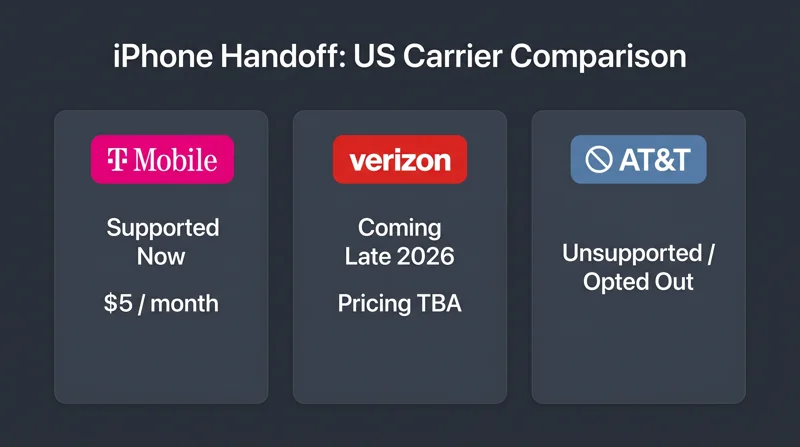 iPhone Handoff: US Carrier Comparison

T Mobile

Supported Now

$5 / month

verizon

Coming Late 2026

Pricing TBA

AT&T

Unsupported / Opted Out